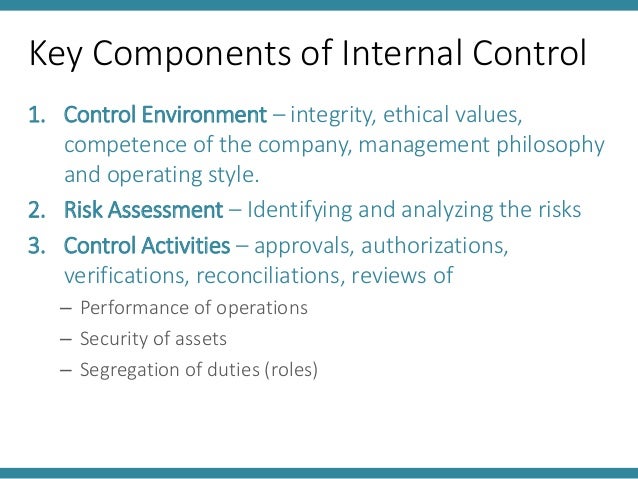 Key Components of Internal Control

1. Control Environment – integrity, ethical values, competence of the company, management philosophy and operating style.
2. Risk Assessment – Identifying and analyzing the risks
3. Control Activities – approvals, authorizations, verifications, reconciliations, reviews of
   – Performance of operations
   – Security of assets
   – Segregation of duties (roles)